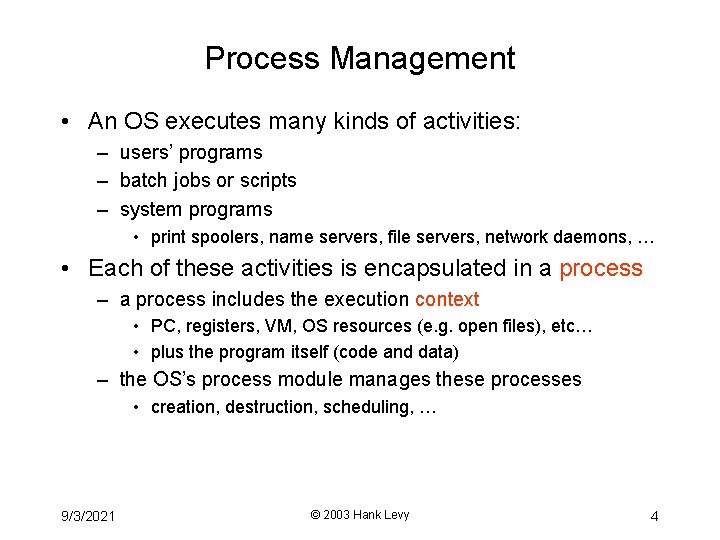 Process Management

• An OS executes many kinds of activities:
– users' programs
– batch jobs or scripts
– system programs
• print spoolers, name servers, file servers, network daemons, …

• Each of these activities is encapsulated in a process
– a process includes the execution context
• PC, registers, VM, OS resources (e.g. open files), etc…
• plus the program itself (code and data)
– the OS's process module manages these processes
• creation, destruction, scheduling, …

9/3/2021

© 2003 Hank Levy

4